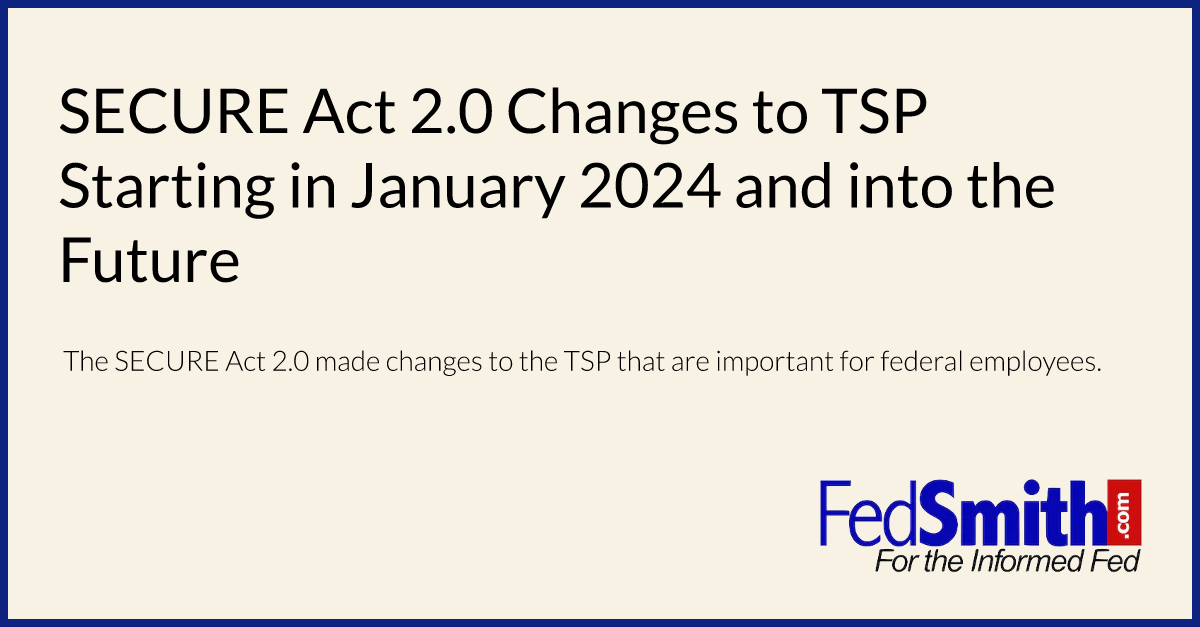 SECURE Act 2.0 Changes to TSP Starting in January 2024 and into the Future

The SECURE Act 2.0 made changes to the TSP that are important for federal employees.

FedSmith.com
For the Informed Fed